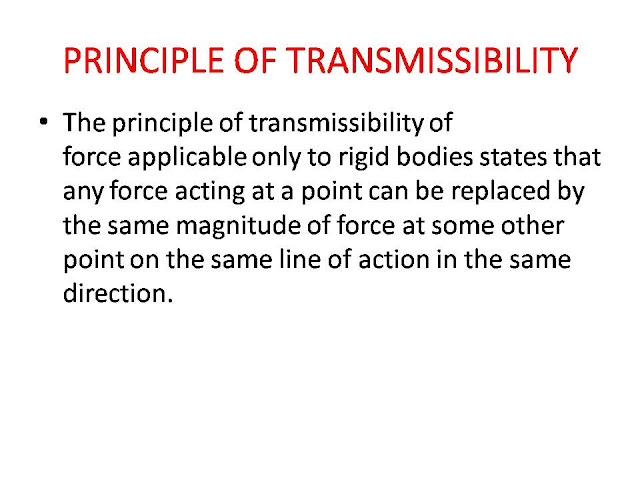 PRINCIPLE OF TRANSMISSIBILITY

• The principle of transmissibility of force applicable only to rigid bodies states that any force acting at a point can be replaced by the same magnitude of force at some other point on the same line of action in the same direction.